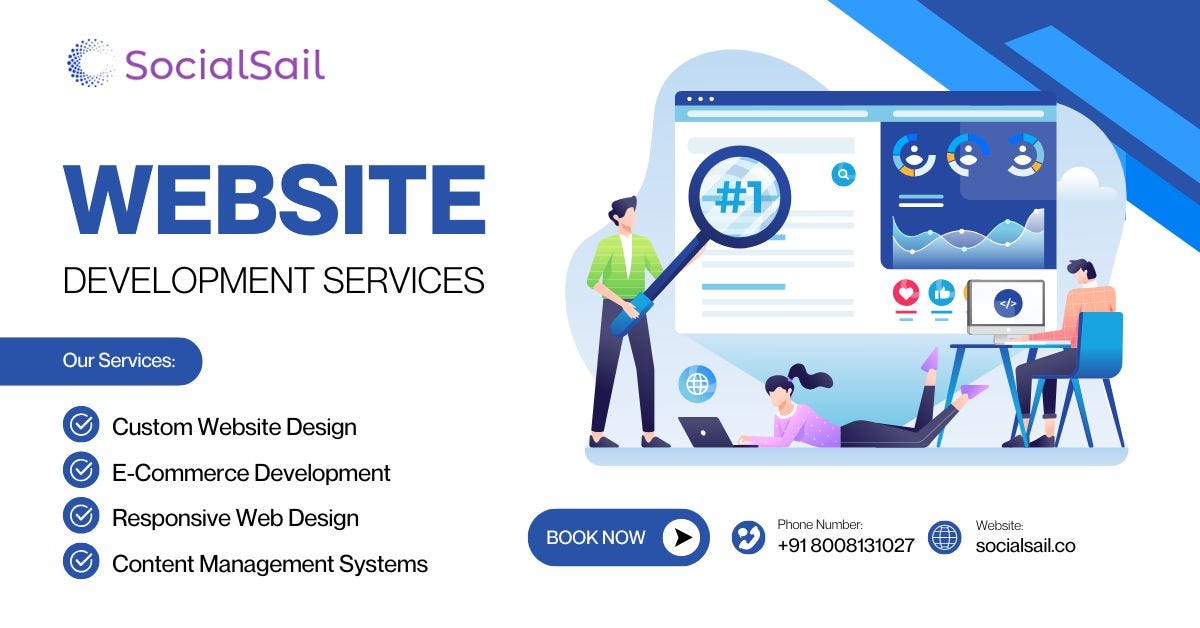 SocialSail

WEBSITE
DEVELOPMENT SERVICES

Our Services:

Custom Website Design
E-Commerce Development
Responsive Web Design
Content Management Systems

#1

</>

BOOK NOW

Phone Number:
+91 8008131027

Website:
socialsail.co